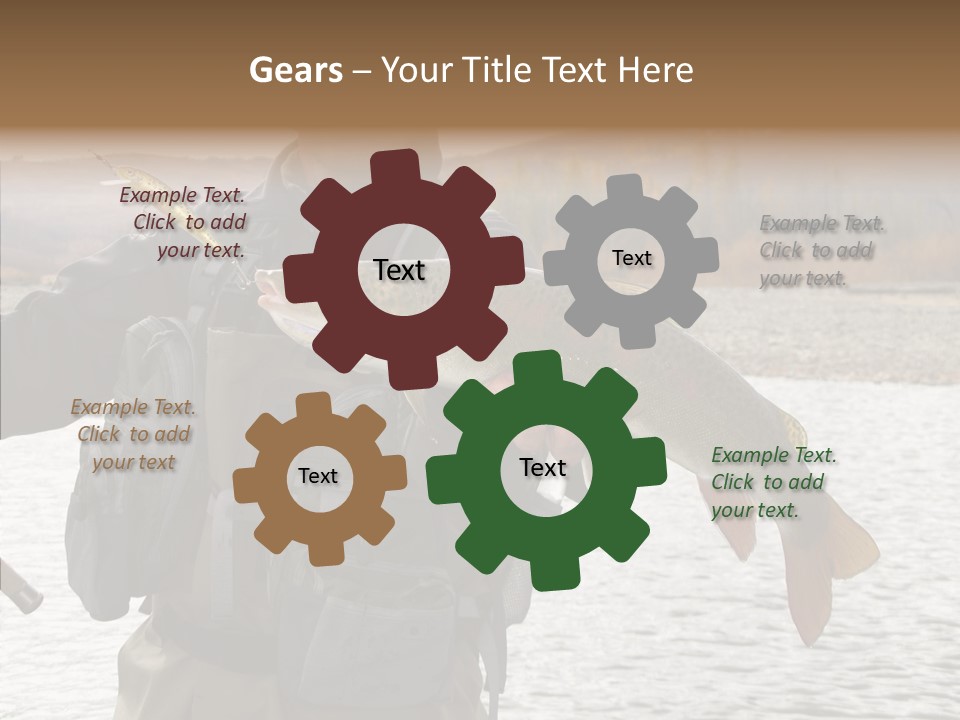 Gears – Your Title Text Here

Example Text. Click to add your text.

Text

Text

Example Text. Click to add your text.

Example Text. Click to add your text

Text

Text

Example Text. Click to add your text.